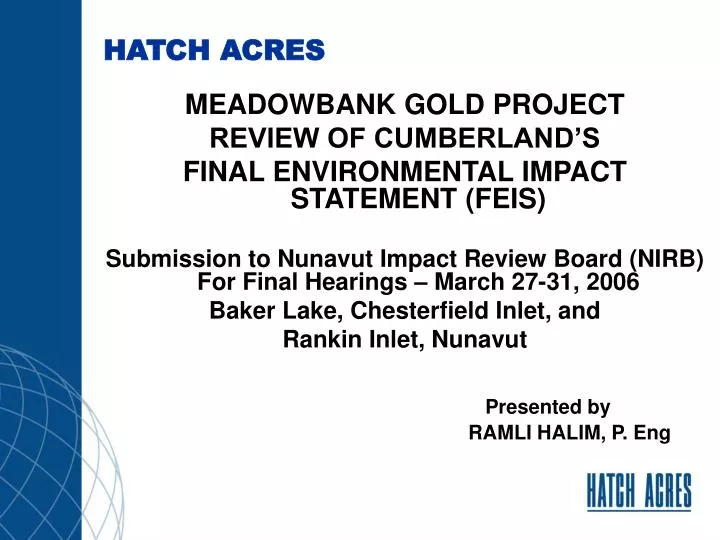 HATCH ACRES

MEADOWBANK GOLD PROJECT
REVIEW OF CUMBERLAND'S
FINAL ENVIRONMENTAL IMPACT STATEMENT (FEIS)

Submission to Nunavut Impact Review Board (NIRB) For Final Hearings – March 27-31, 2006
Baker Lake, Chesterfield Inlet, and
Rankin Inlet, Nunavut

Presented by
RAMLI HALIM, P. Eng

HATCH ACRES